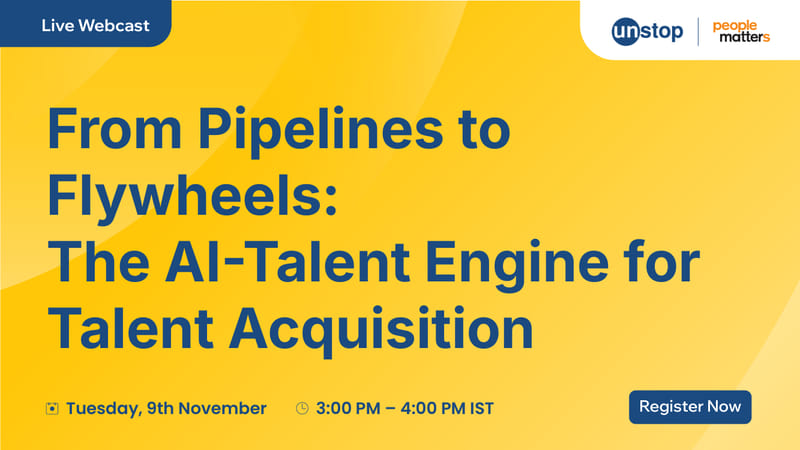 Live Webcast

unstop | people matters

From Pipelines to Flywheels:
The AI-Talent Engine for Talent Acquisition

Tuesday, 9th November    3:00 PM – 4:00 PM IST

Register Now